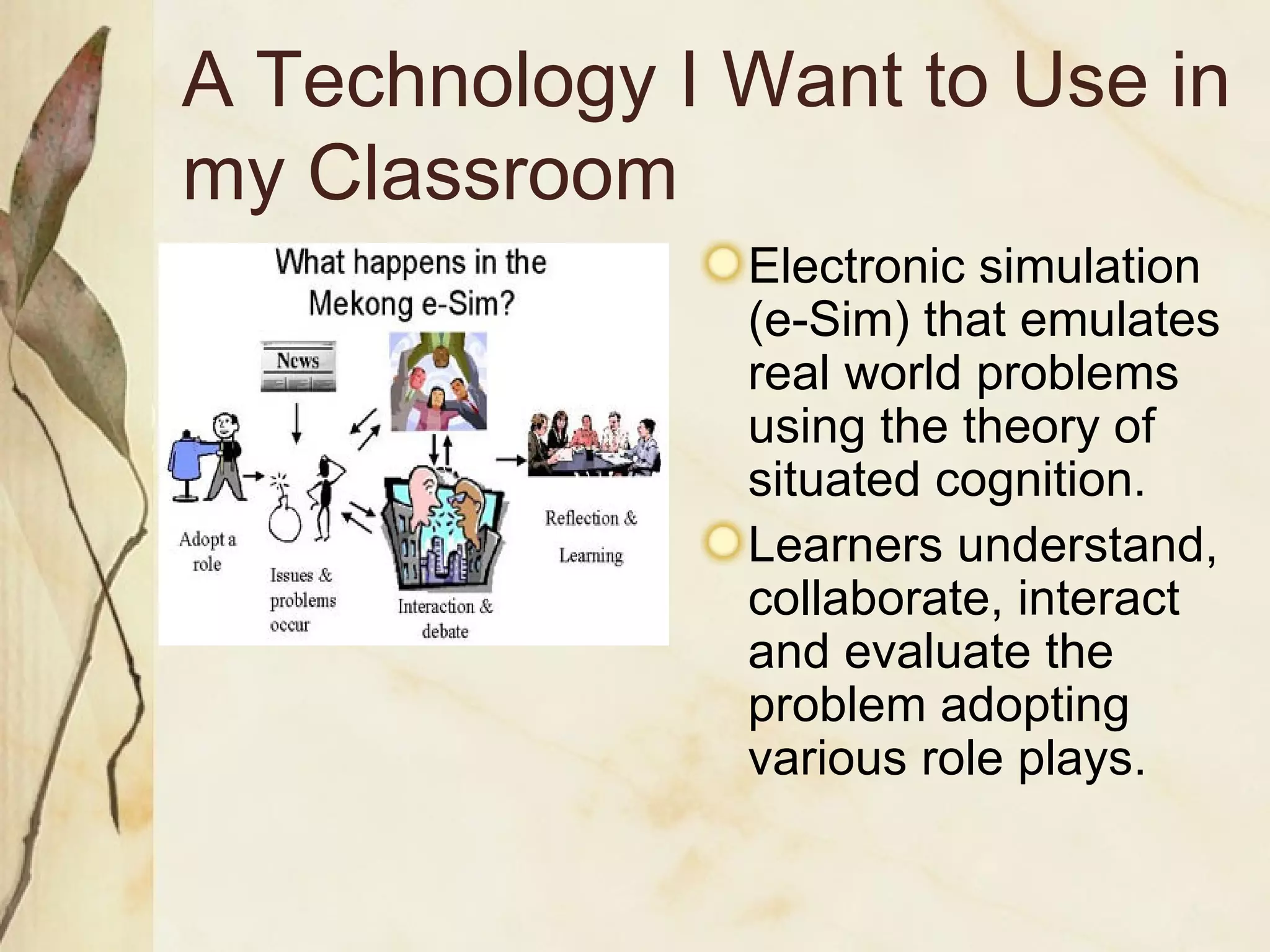 A Technology I Want to Use in my Classroom

What happens in the Mekong e-Sim?

News

Adopt a role

Issues & problems occur

Interaction & debate

Reflection & Learning

Electronic simulation (e-Sim) that emulates real world problems using the theory of situated cognition.

Learners understand, collaborate, interact and evaluate the problem adopting various role plays.